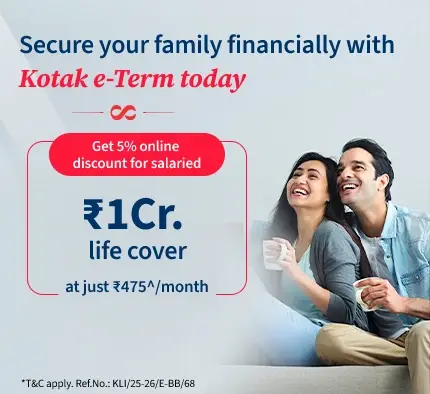 Secure your family financially with
Kotak e-Term today

Get 5% online discount for salaried

₹1Cr.
life cover

at just ₹475^/month

*T&C apply. Ref.No.: KLI/25-26/E-BB/68